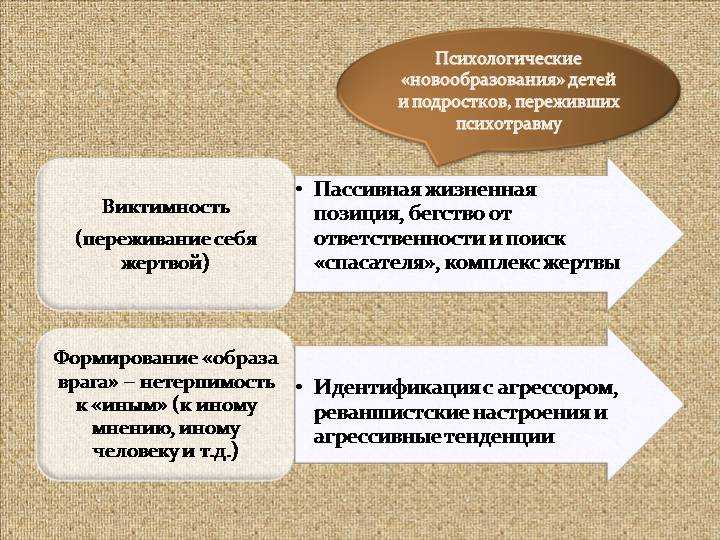 Психологические «новообразования» детей и подростков, переживших психотравму

Виктимность

(переживание себя жертвой)

• Пассивная жизненная позиция, бегство от ответственности и поиск «спасателя», комплекс жертвы

Формирование «образа врага» – нетерпимость к «иным» (к иному мнению, иному человеку и т.д.)

• Идентификация с агрессором, реваншистские настроения и агрессивные тенденции